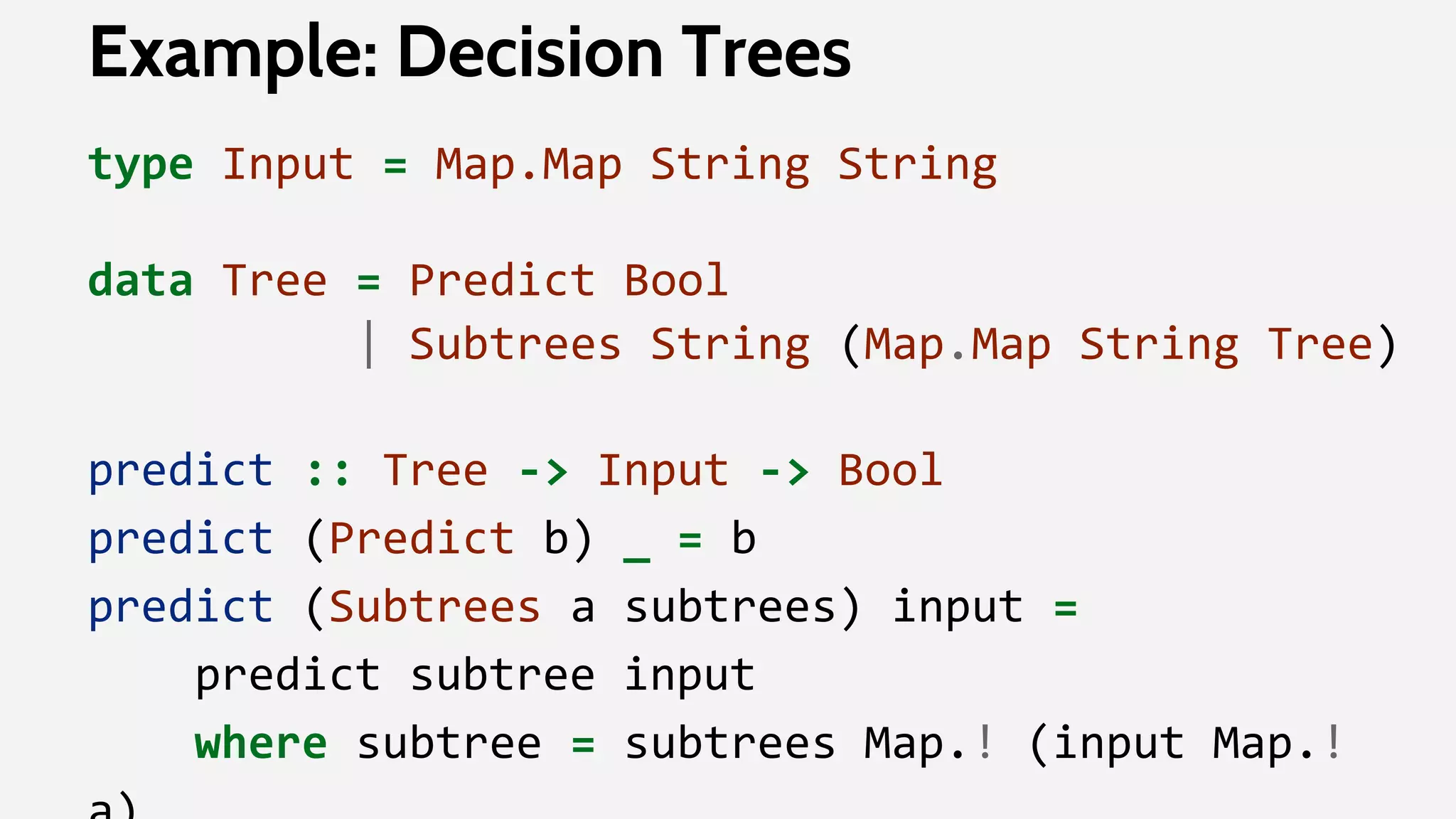 Example: Decision Trees

type Input = Map.Map String String

data Tree = Predict Bool
          | Subtrees String (Map.Map String Tree)

predict :: Tree -> Input -> Bool
predict (Predict b) _ = b
predict (Subtrees a subtrees) input =
    predict subtree input
    where subtree = subtrees Map.! (input Map.!
a)